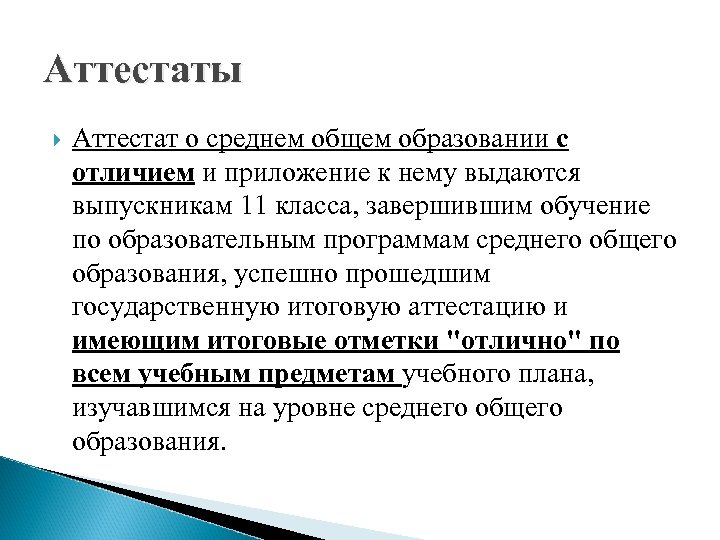 Аттестаты

Аттестат о среднем общем образовании с отличием и приложение к нему выдаются выпускникам 11 класса, завершившим обучение по образовательным программам среднего общего образования, успешно прошедшим государственную итоговую аттестацию и имеющим итоговые отметки "отлично" по всем учебным предметам учебного плана, изучавшимся на уровне среднего общего образования.